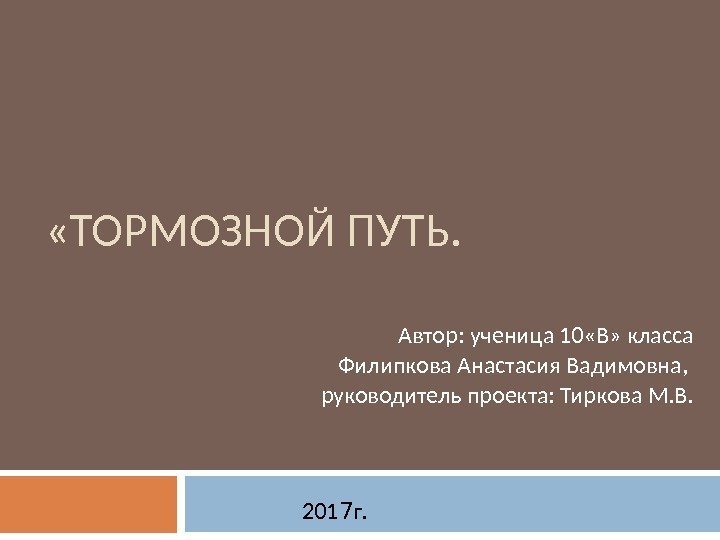 «ТОРМОЗНОЙ ПУТЬ.

Автор: ученица 10«В» класса
Филипкова Анастасия Вадимовна,
руководитель проекта: Тиркова М.В.

2017г.